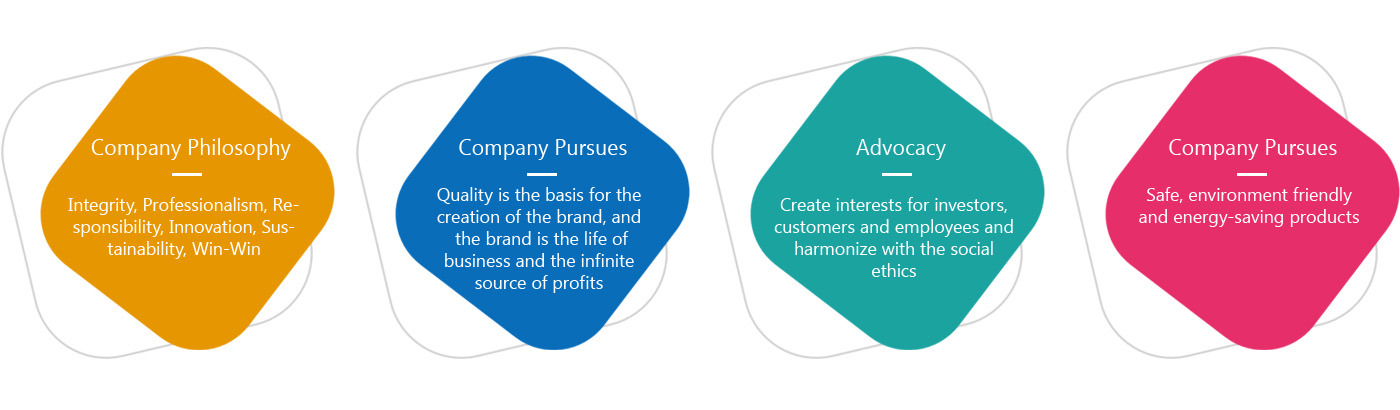 Company Philosophy

Integrity, Professionalism, Responsibility, Innovation, Sustainability, Win-Win

Company Pursues

Quality is the basis for the creation of the brand, and the brand is the life of business and the infinite source of profits

Advocacy

Create interests for investors, customers and employees and harmonize with the social ethics

Company Pursues

Safe, environment friendly and energy-saving products